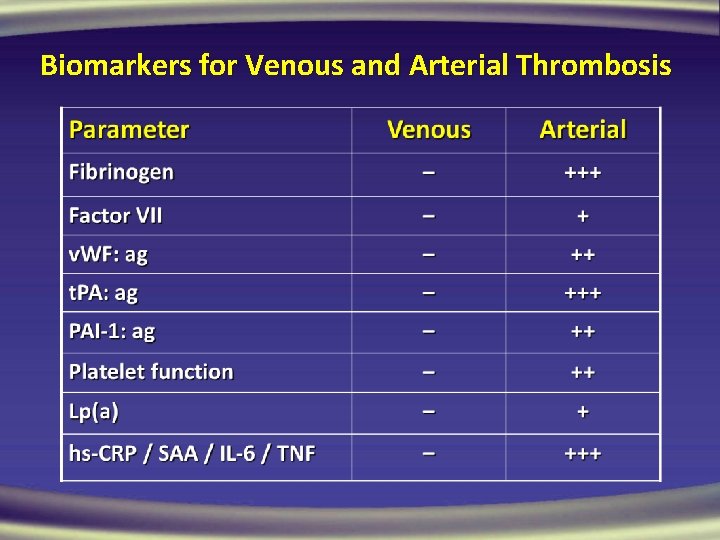 Biomarkers for Venous and Arterial Thrombosis

| Parameter | Venous | Arterial |
|---|---|---|
| Fibrinogen | – | +++ |
| Factor VII | – | + |
| vWF: ag | – | ++ |
| tPA: ag | – | +++ |
| PAI-1: ag | – | ++ |
| Platelet function | – | ++ |
| Lp(a) | – | + |
| hs-CRP / SAA / IL-6 / TNF | – | +++ |